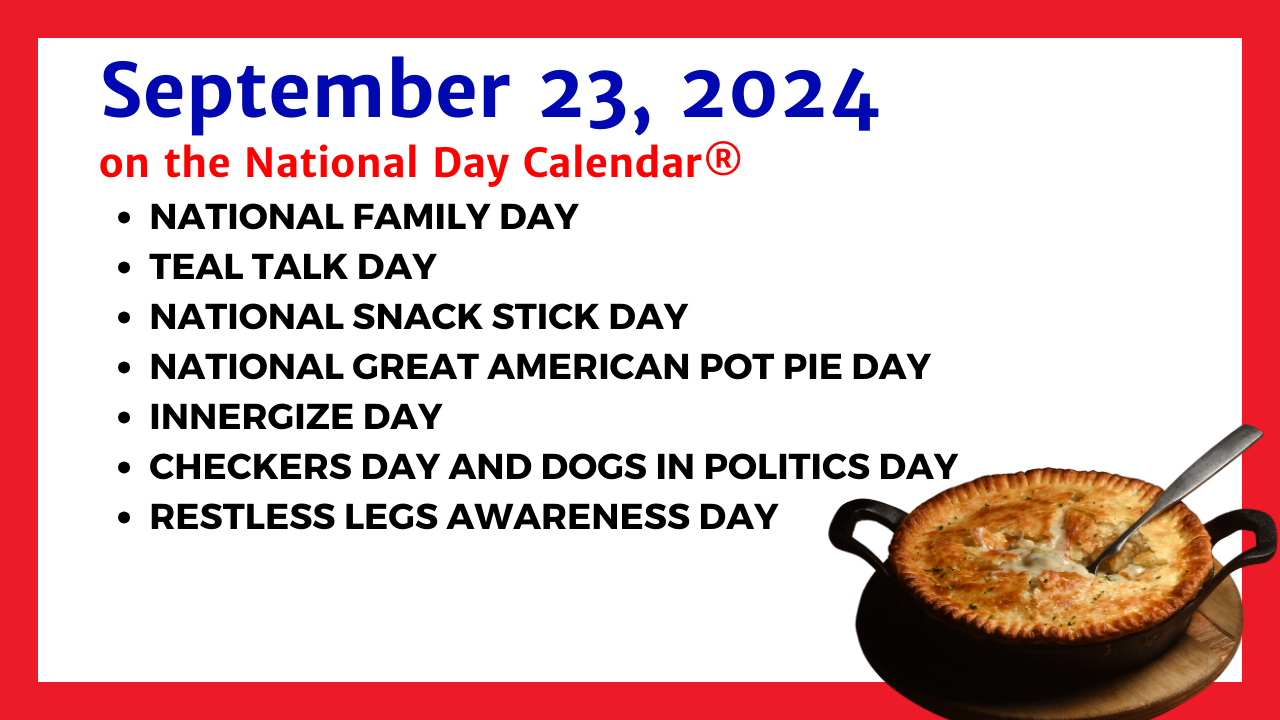 September 23, 2024
on the National Day Calendar®

- NATIONAL FAMILY DAY
- TEAL TALK DAY
- NATIONAL SNACK STICK DAY
- NATIONAL GREAT AMERICAN POT PIE DAY
- INNERGIZE DAY
- CHECKERS DAY AND DOGS IN POLITICS DAY
- RESTLESS LEGS AWARENESS DAY